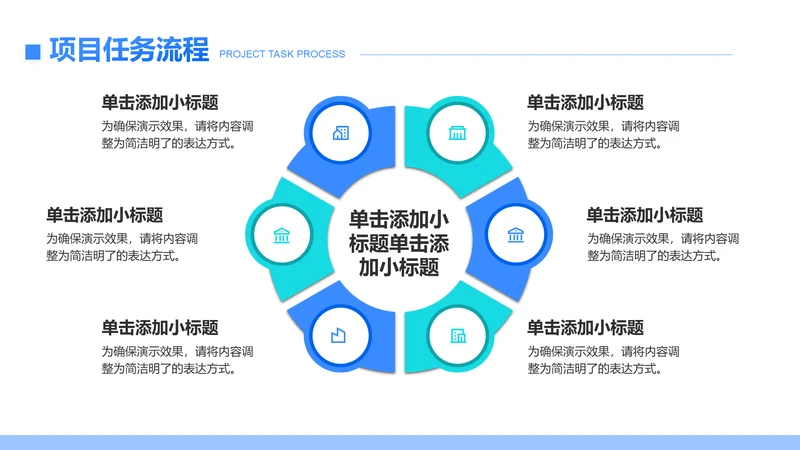 项目任务流程 PROJECT TASK PROCESS

单击添加小标题
为确保演示效果，请将内容调整为简洁明了的表达方式。

单击添加小标题
为确保演示效果，请将内容调整为简洁明了的表达方式。

单击添加小标题
为确保演示效果，请将内容调整为简洁明了的表达方式。

单击添加小标题单击添加小标题

单击添加小标题
为确保演示效果，请将内容调整为简洁明了的表达方式。

单击添加小标题
为确保演示效果，请将内容调整为简洁明了的表达方式。

单击添加小标题
为确保演示效果，请将内容调整为简洁明了的表达方式。